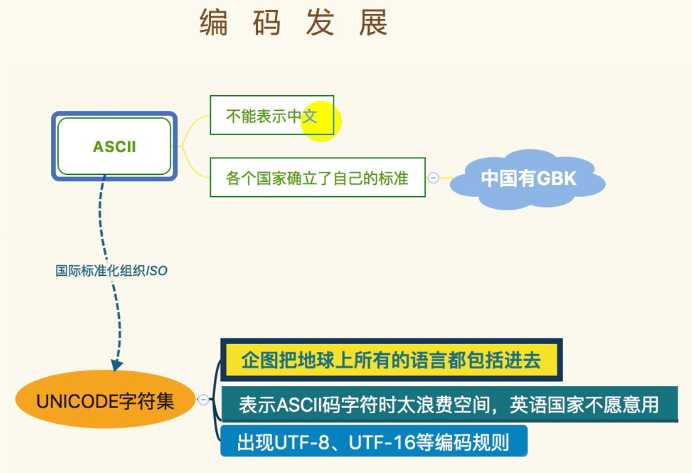 编 码 发 展

ASCII

不能表示中文

各个国家确立了自己的标准

中国有GBK

国际标准化组织ISO

UNICODE字符集

企图把地球上所有的语言都包括进去

表示ASCII码字符时太浪费空间，英语国家不愿意用

出现UTF-8、UTF-16等编码规则